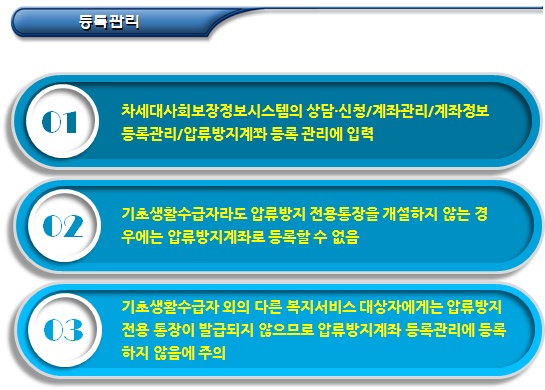 등록관리

01

차세대사회보장정보시스템의 상담·신청/계좌관리/계좌정보 등록관리/압류방지계좌 등록 관리에 입력

02

기초생활수급자라도 압류방지 전용통장을 개설하지 않는 경우에는 압류방지계좌로 등록할 수 없음

03

기초생활수급자 외의 다른 복지서비스 대상자에게는 압류방지 전용 통장이 발급되지 않으므로 압류방지계좌 등록관리에 등록하지 않음에 주의